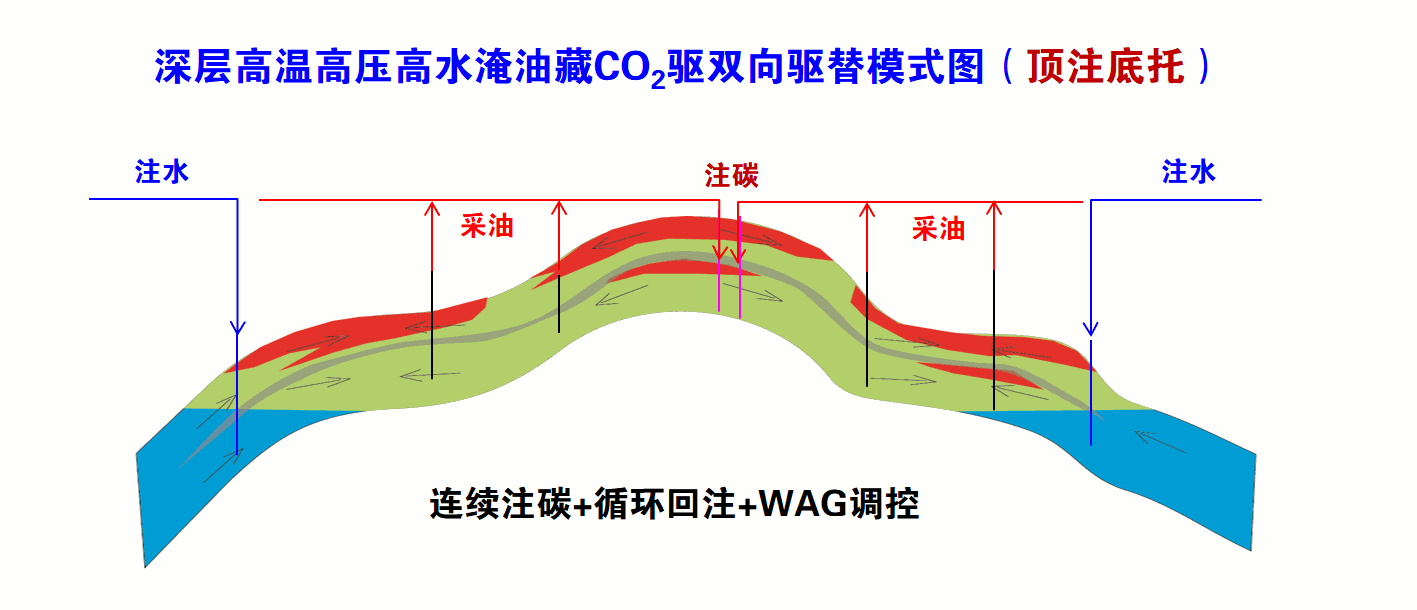 深层高温高压高水淹油藏$CO_2$驱双向驱替模式图（顶注底托）

注水

注碳

注水

采油

采油

连续注碳+循环回注+WAG调控